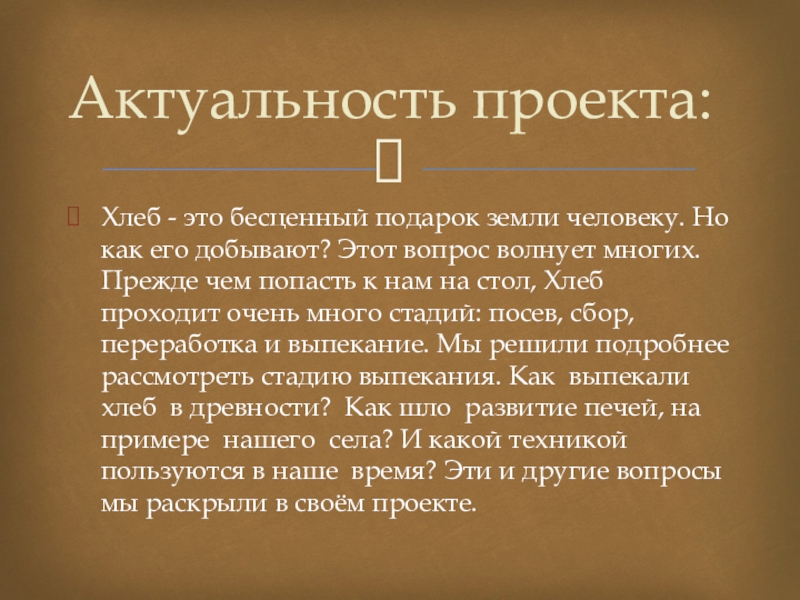 Актуальность проекта:

Хлеб - это бесценный подарок земли человеку. Но как его добывают? Этот вопрос волнует многих. Прежде чем попасть к нам на стол, Хлеб проходит очень много стадий: посев, сбор, переработка и выпекание. Мы решили подробнее рассмотреть стадию выпекания. Как выпекали хлеб в древности? Как шло развитие печей, на примере нашего села? И какой техникой пользуются в наше время? Эти и другие вопросы мы раскрыли в своём проекте.